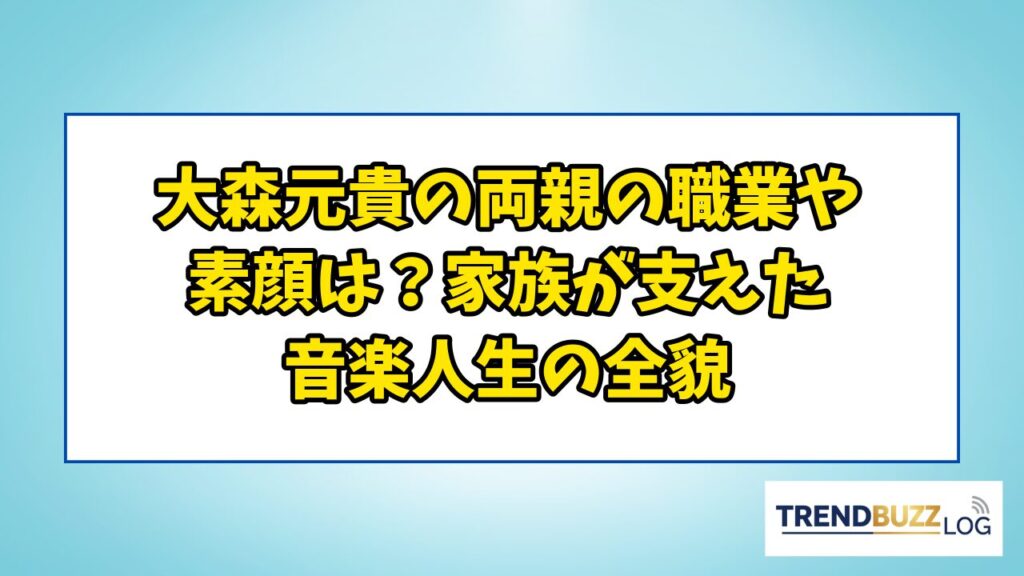 大森元貴の両親の職業や素顔は？家族が支えた音楽人生の全貌

TRENDBUZZ LOG